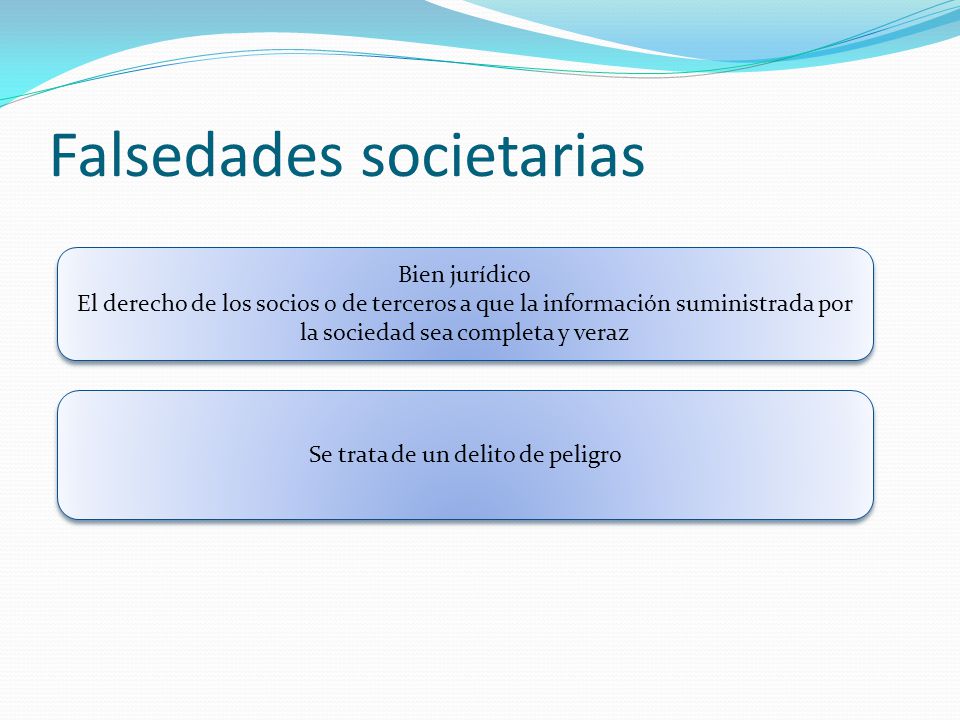 Falsedades societarias

Bien jurídico
El derecho de los socios o de terceros a que la información suministrada por la sociedad sea completa y veraz

Se trata de un delito de peligro